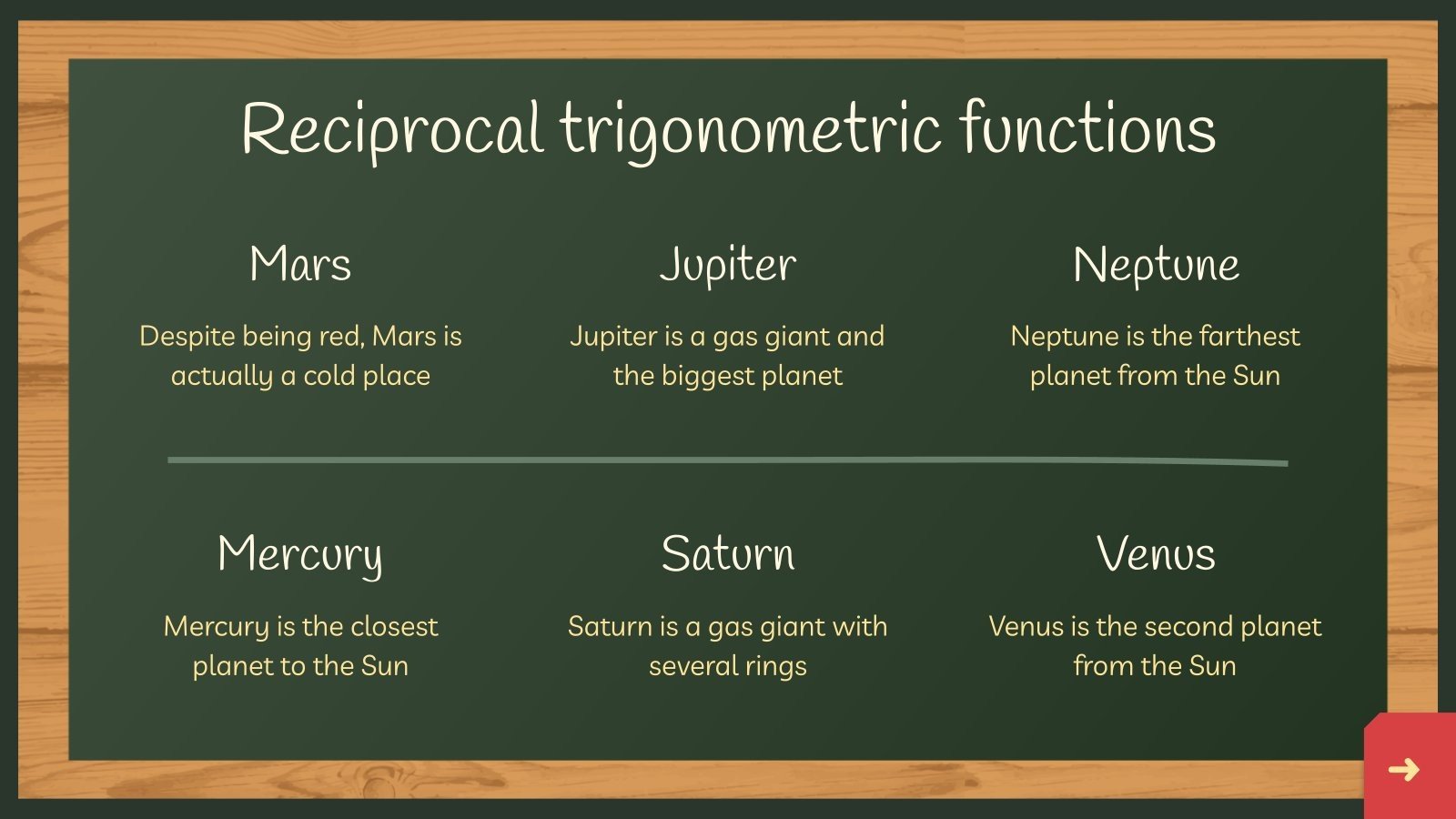 Reciprocal trigonometric functions

Mars
Despite being red, Mars is actually a cold place

Jupiter
Jupiter is a gas giant and the biggest planet

Neptune
Neptune is the farthest planet from the Sun

Mercury
Mercury is the closest planet to the Sun

Saturn
Saturn is a gas giant with several rings

Venus
Venus is the second planet from the Sun